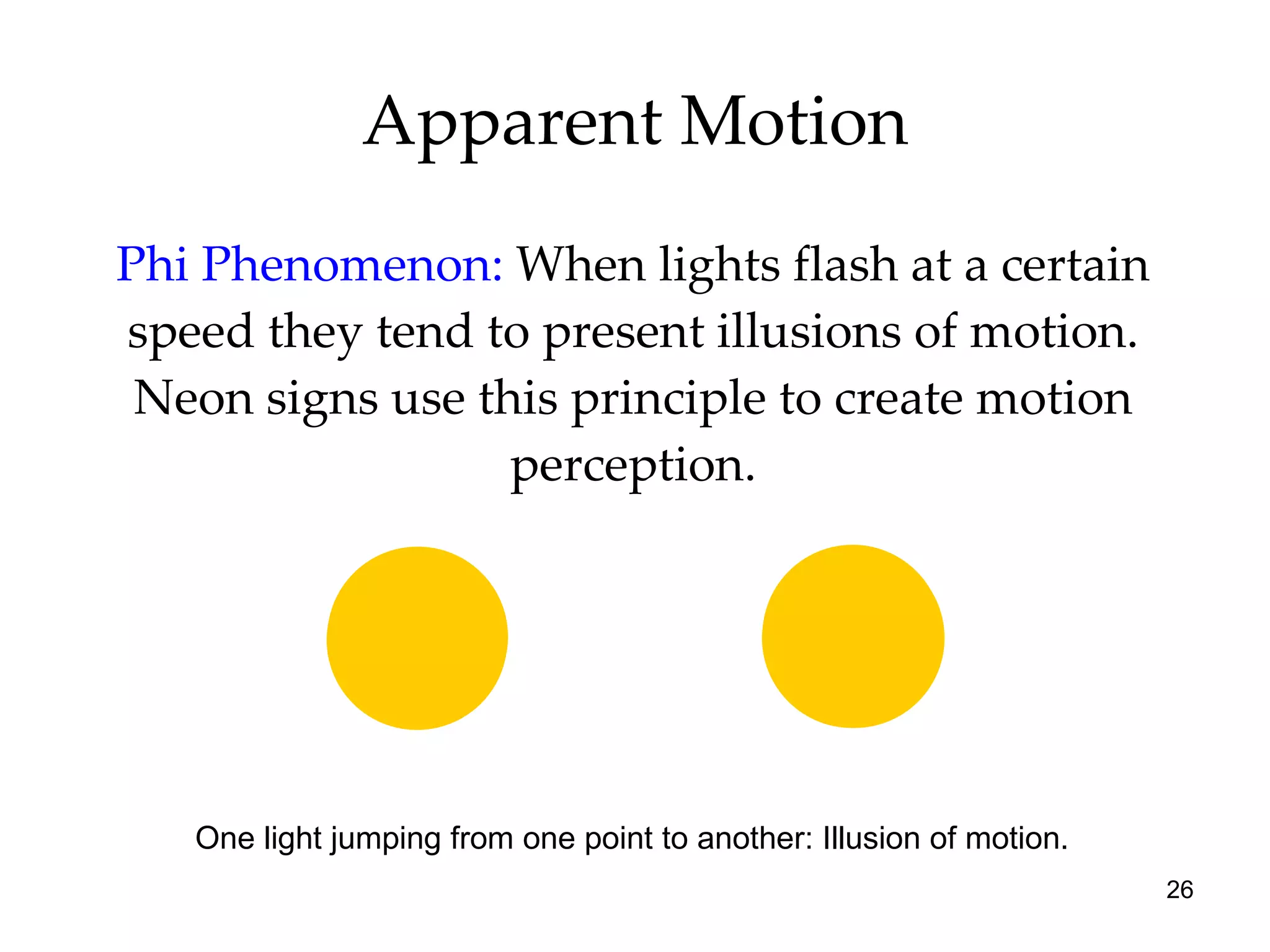 Apparent Motion

Phi Phenomenon: When lights flash at a certain speed they tend to present illusions of motion. Neon signs use this principle to create motion perception.

One light jumping from one point to another: Illusion of motion.

26